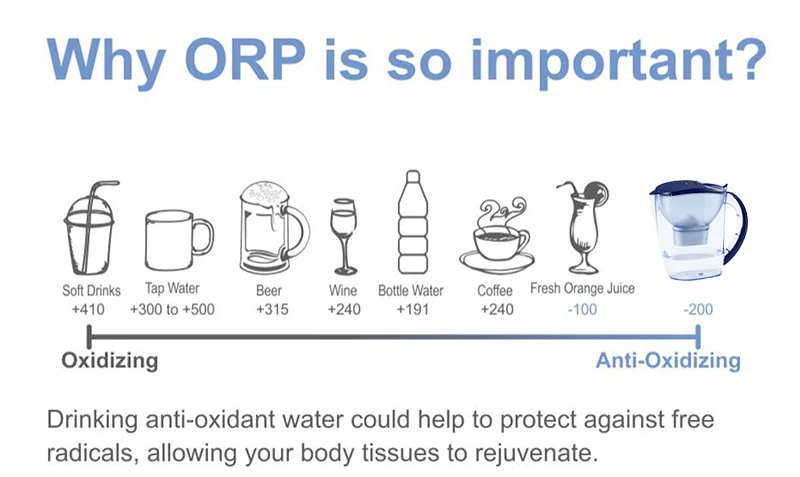 Why ORP is so important?

Soft Drinks +410

Tap Water +300 to +500

Beer +315

Wine +240

Bottle Water +191

Coffee +240

Fresh Orange Juice -100

-200

Oxidizing

Anti-Oxidizing

Drinking anti-oxidant water could help to protect against free radicals, allowing your body tissues to rejuvenate.